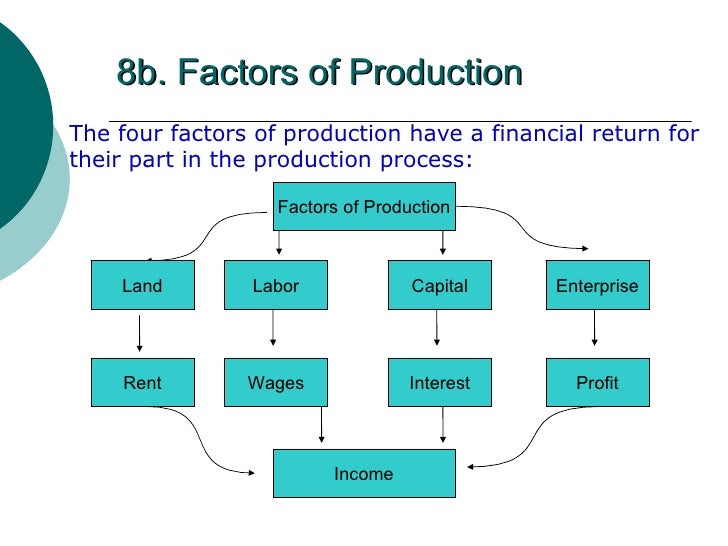 8b. Factors of Production

The four factors of production have a financial return for their part in the production process:

Factors of Production

Land

Labor

Capital

Enterprise

Rent

Wages

Interest

Profit

Income